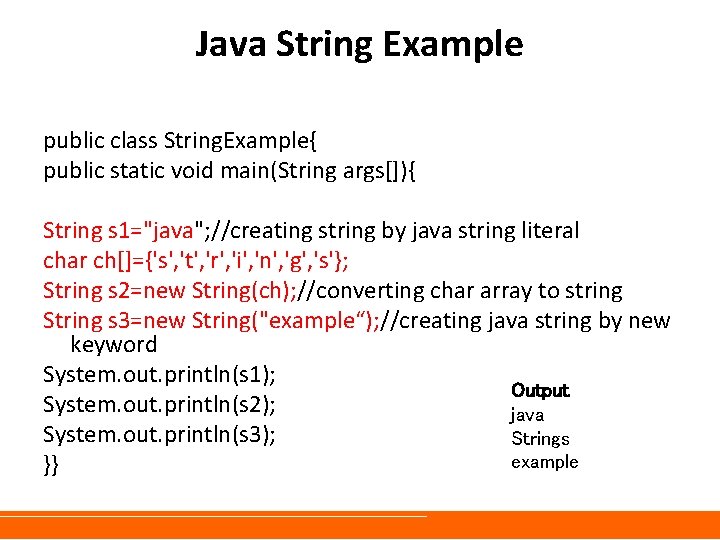 Java String Example

public class StringExample{
public static void main(String args[]){

String s1="java";//creating string by java string literal
char ch[]={'s','t','r','i','n','g','s'};
String s2=new String(ch);//converting char array to string
String s3=new String("example“);//creating java string by new keyword
System.out.println(s1);
System.out.println(s2);
System.out.println(s3);
}}

Output
java
Strings
example